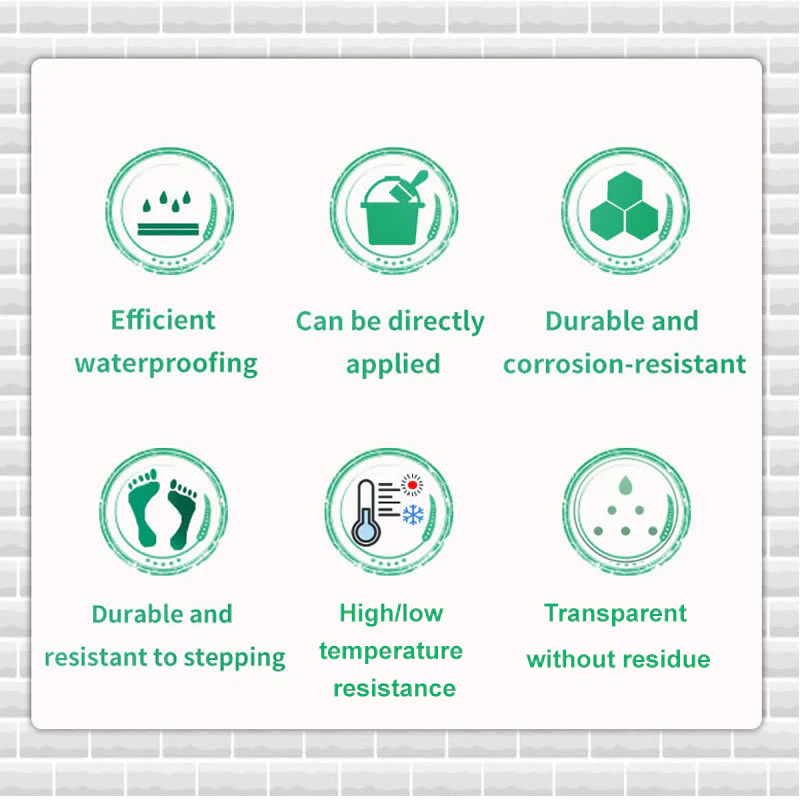 Efficient waterproofing

Can be directly applied

Durable and corrosion-resistant

Durable and resistant to stepping

High/low temperature resistance

Transparent without residue